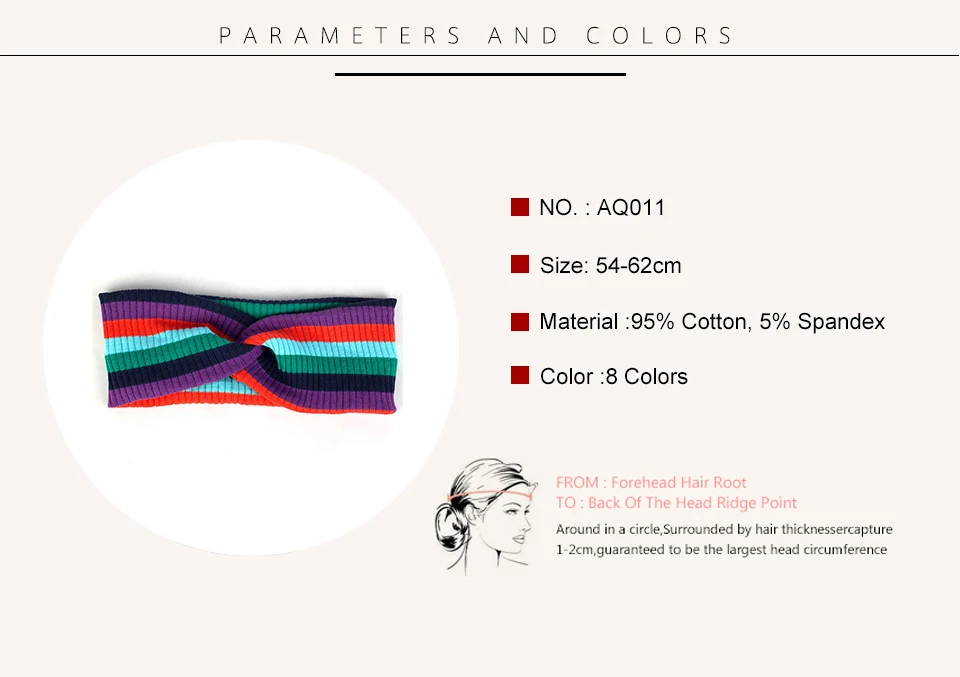 PARAMETERS AND COLORS

NO. : AQ011

Size: 54-62cm

Material :95% Cotton, 5% Spandex

Color :8 Colors

FROM : Forehead Hair Root
TO : Back Of The Head Ridge Point
Around in a circle,Surrounded by hair thicknessercapture 1-2cm,guaranteed to be the largest head circumference